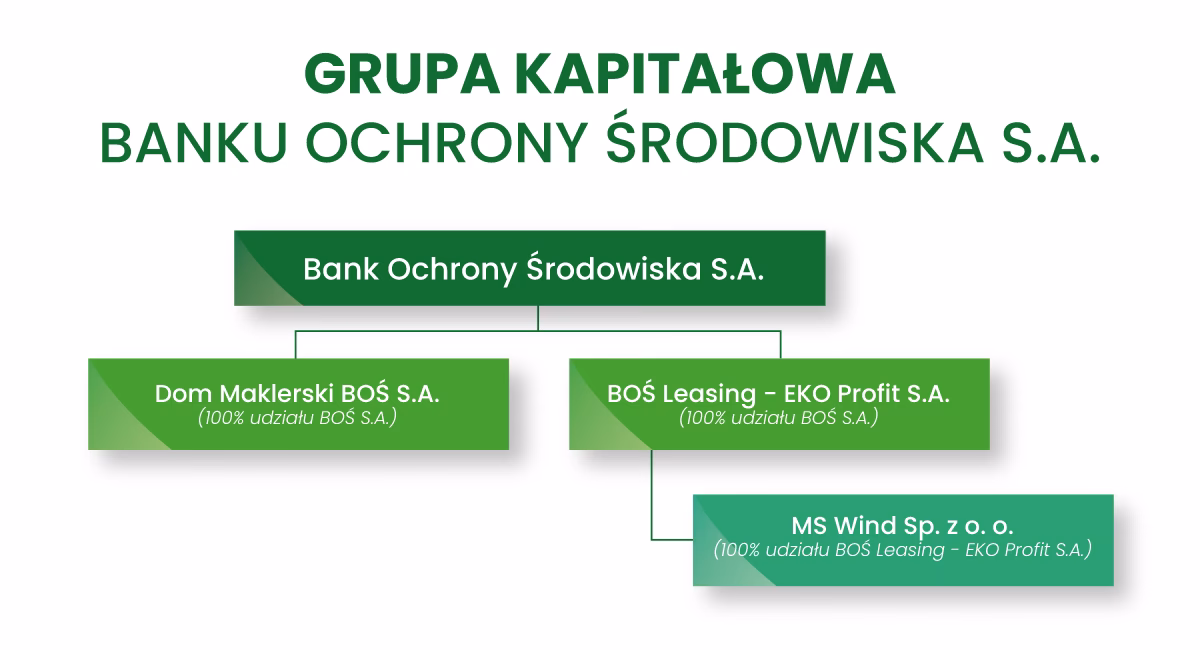 GRUPA KAPITAŁOWA
BANKU OCHRONY ŚRODOWISKA S.A.

Bank Ochrony Środowiska S.A.

Dom Maklerski BOŚ S.A.
(100% udziału BOŚ S.A.)

BOŚ Leasing - EKO Profit S.A.
(100% udziału BOŚ S.A.)

MS Wind Sp. z o. o.
(100% udziału BOŚ Leasing - EKO Profit S.A.)